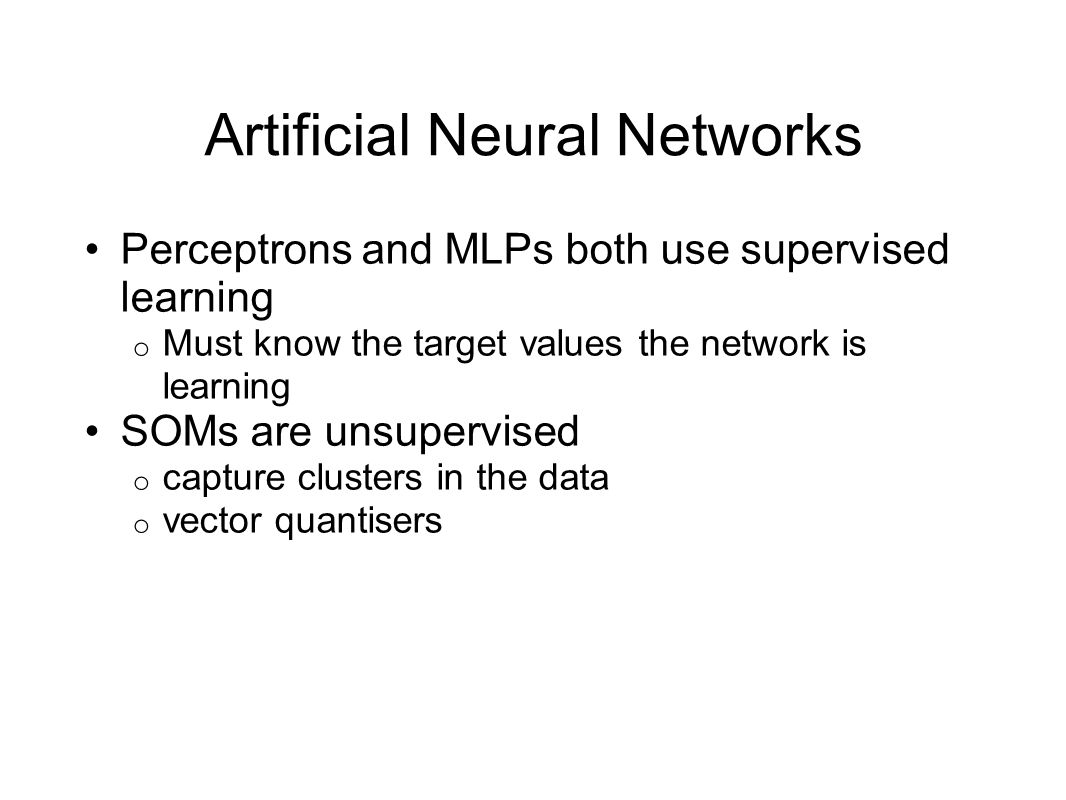 Artificial Neural Networks

• Perceptrons and MLPs both use supervised learning
o Must know the target values the network is learning
• SOMs are unsupervised
o capture clusters in the data
o vector quantisers